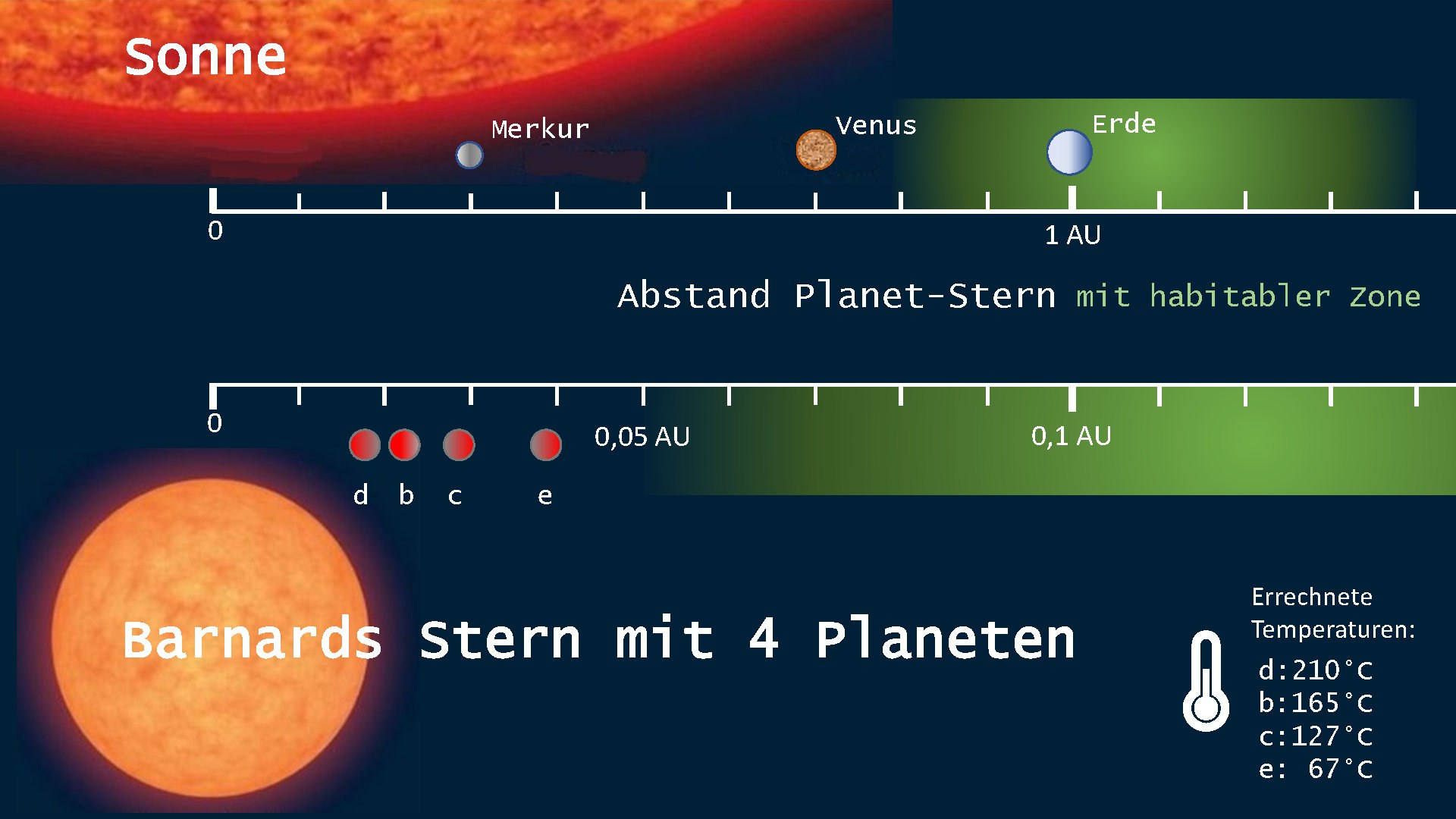 Sonne

Merkur

Venus

Erde

0

1 AU

Abstand Planet-Stern mit habitabler Zone

0

0,05 AU

0,1 AU

d b c e

Barnards Stern mit 4 Planeten

Errechnete Temperaturen:
d:210°C
b:165°C
c:127°C
e: 67°C